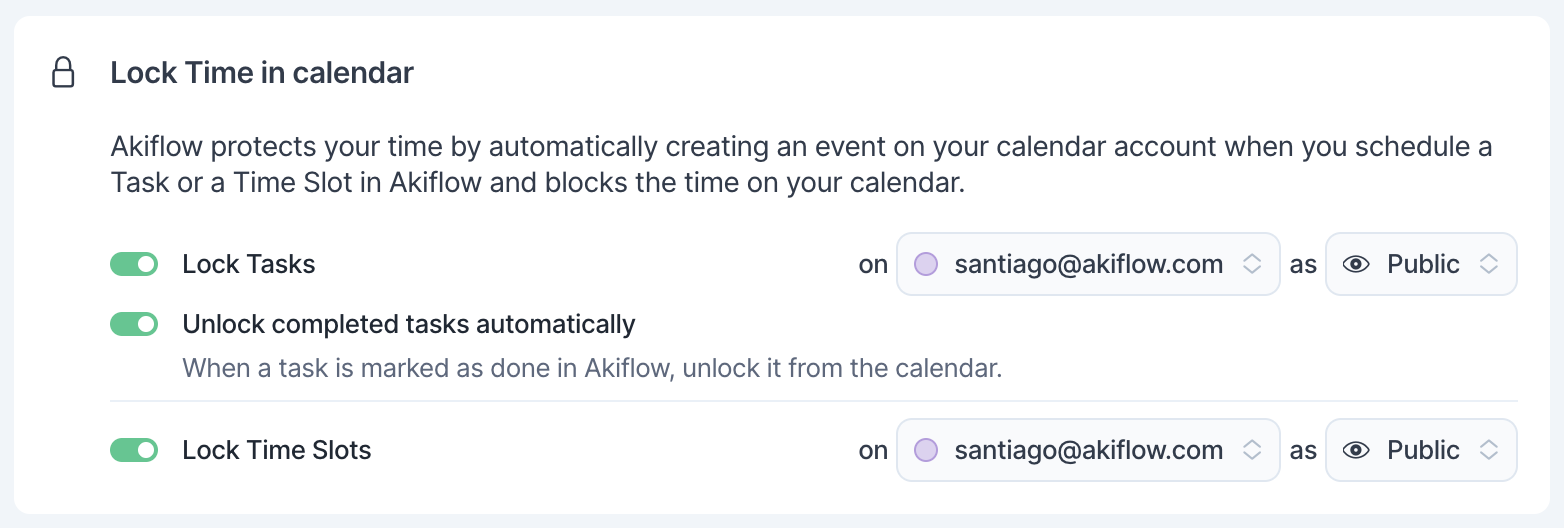 Lock Time in calendar

Akiflow protects your time by automatically creating an event on your calendar account when you schedule a Task or a Time Slot in Akiflow and blocks the time on your calendar.

Lock Tasks on santiago@akiflow.com as Public

Unlock completed tasks automatically

When a task is marked as done in Akiflow, unlock it from the calendar.

Lock Time Slots on santiago@akiflow.com as Public